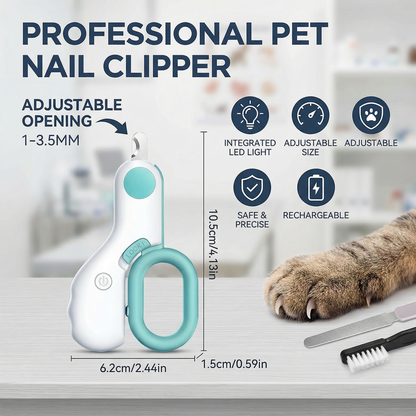 PROFESSIONAL PET NAIL CLIPPER

ADJUSTABLE OPENING
1-3.5MM

INTEGRATED LED LIGHT
ADJUSTABLE SIZE
ADJUSTABLE
SAFE & PRECISE
RECHARGEABLE

Lock

10.5cm/4.13in
6.2cm/2.44in
1.5cm/0.59in